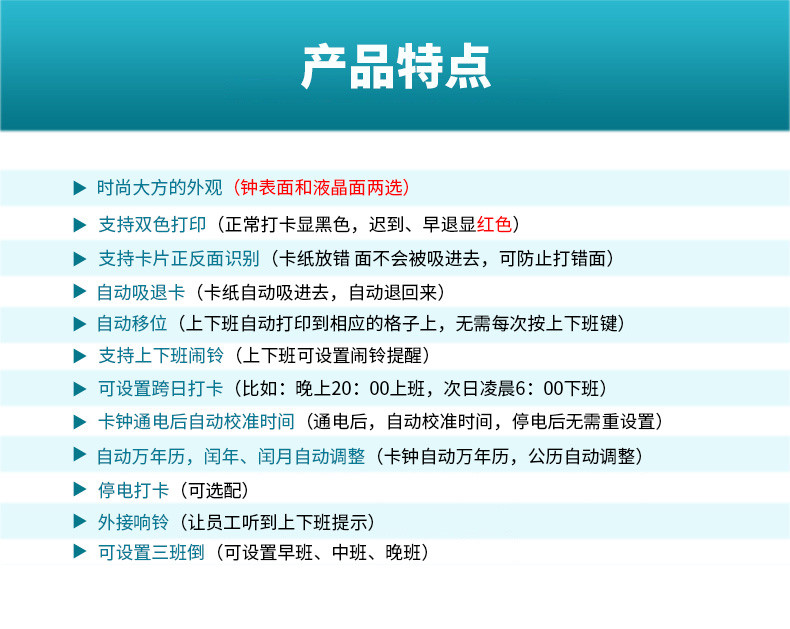 产品特点

▶ 时尚大方的外观（钟表面和液晶面两选）

▶ 支持双色打印（正常打卡显黑色，迟到、早退显红色）

▶ 支持卡片正反面识别（卡纸放错 面不会被吸进去，可防止打错面）

▶ 自动吸退卡（卡纸自动吸进去，自动退回来）

▶ 自动移位（上下班自动打印到相应的格子上，无需每次按上下班键）

▶ 支持上下班闹铃（上下班可设置闹铃提醒）

▶ 可设置跨日打卡（比如：晚上20：00上班，次日凌晨6：00下班）

▶ 卡钟通电后自动校准时间（通电后，自动校准时间，停电后无需重设置）

▶ 自动万年历，闰年、闰月自动调整（卡钟自动万年历，公历自动调整）

▶ 停电打卡（可选配）

▶ 外接响铃（让员工听到上下班提示）

▶ 可设置三班倒（可设置早班、中班、晚班）